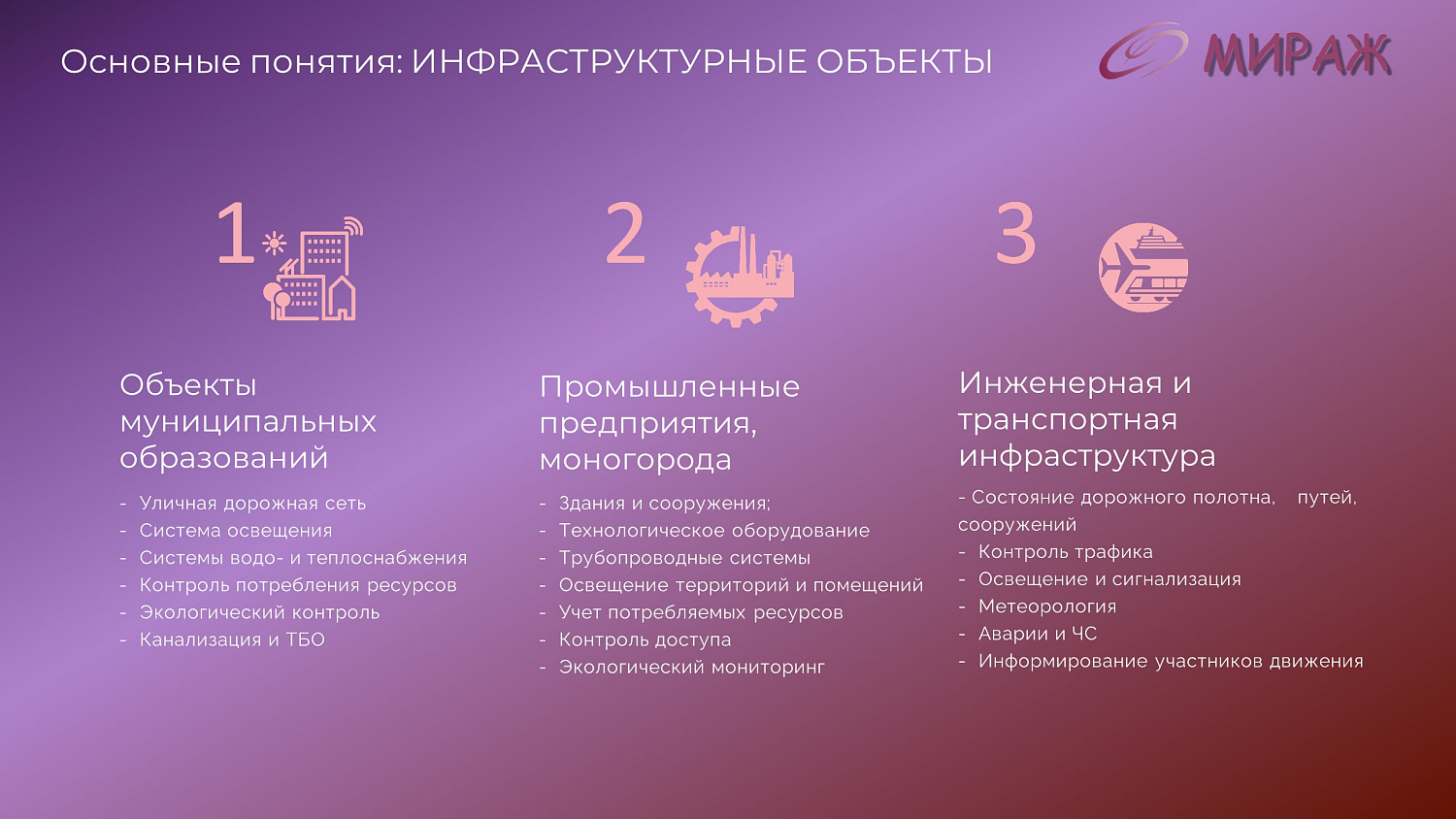 Основные понятия: ИНФРАСТРУКТУРНЫЕ ОБЪЕКТЫ

МИРАЖ

1

Объекты муниципальных образований

- Уличная дорожная сеть
- Система освещения
- Системы водо- и теплоснабжения
- Контроль потребления ресурсов
- Экологический контроль
- Канализация и ТБО

2

Промышленные предприятия, моногорода

- Здания и сооружения;
- Технологическое оборудование
- Трубопроводные системы
- Освещение территорий и помещений
- Учет потребляемых ресурсов
- Контроль доступа
- Экологический мониторинг

3

Инженерная и транспортная инфраструктура

- Состояние дорожного полотна, путей, сооружений
- Контроль трафика
- Освещение и сигнализация
- Метеорология
- Аварии и ЧС
- Информирование участников движения